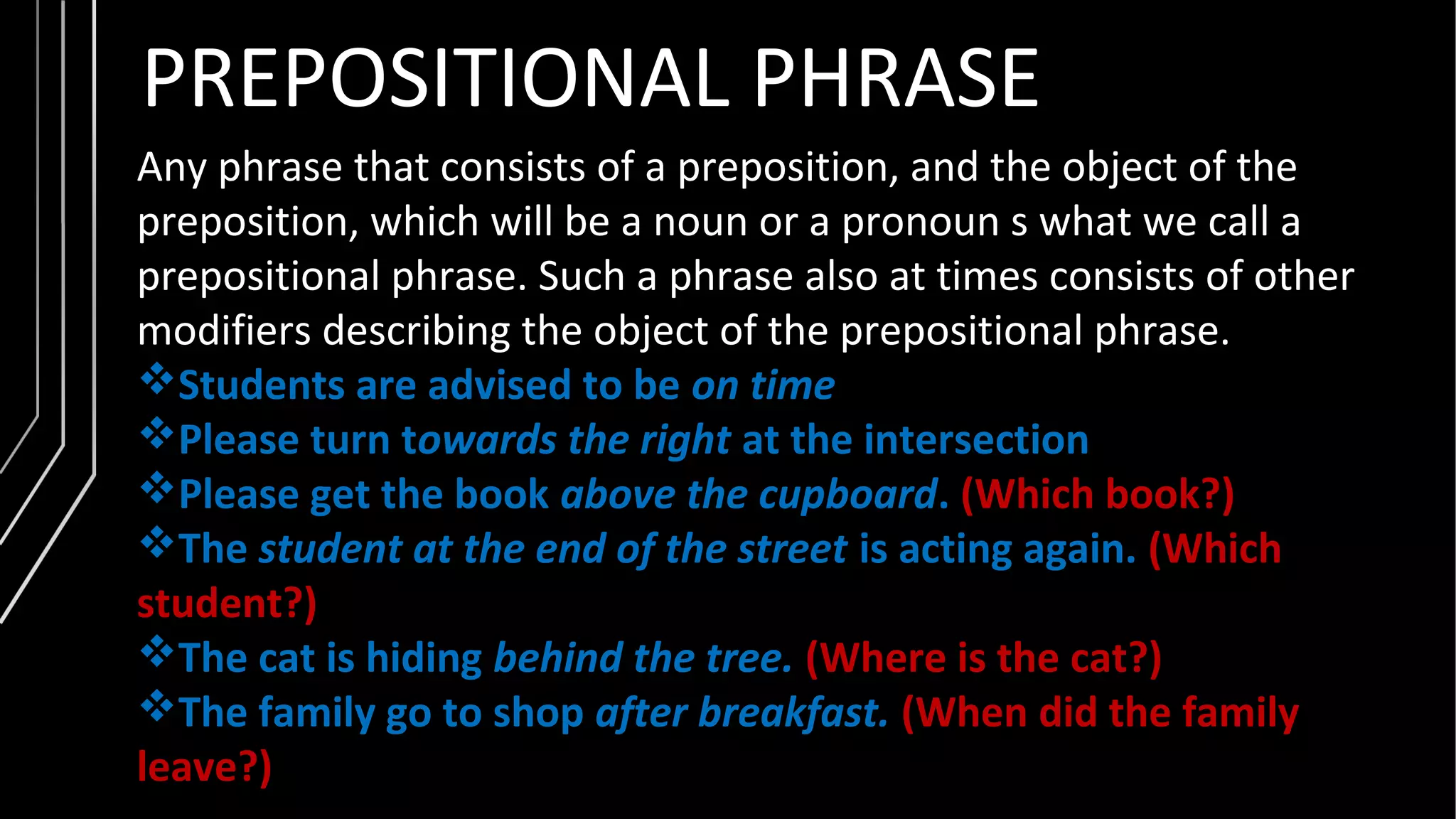 PREPOSITIONAL PHRASE

Any phrase that consists of a preposition, and the object of the preposition, which will be a noun or a pronoun s what we call a prepositional phrase. Such a phrase also at times consists of other modifiers describing the object of the prepositional phrase.

❖Students are advised to be on time
❖Please turn towards the right at the intersection
❖Please get the book above the cupboard. (Which book?)
❖The student at the end of the street is acting again. (Which student?)
❖The cat is hiding behind the tree. (Where is the cat?)
❖The family go to shop after breakfast. (When did the family leave?)